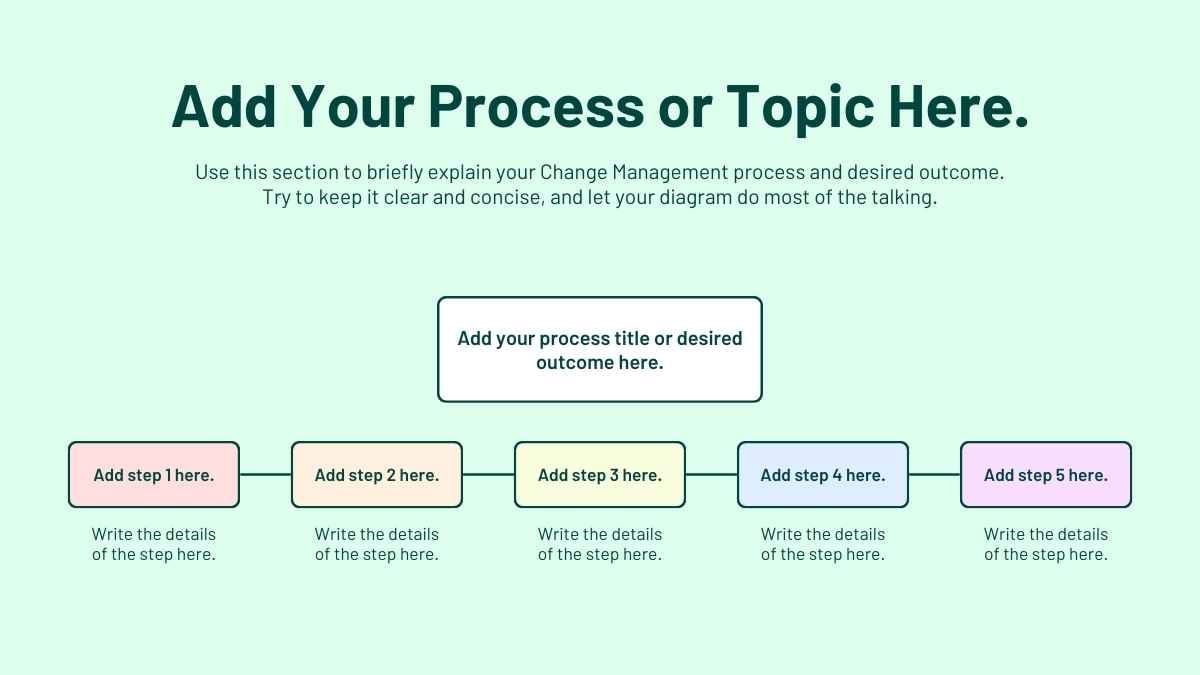 Add Your Process or Topic Here.

Use this section to briefly explain your Change Management process and desired outcome. Try to keep it clear and concise, and let your diagram do most of the talking.

Add your process title or desired outcome here.

Add step 1 here.

Write the details of the step here.

Add step 2 here.

Write the details of the step here.

Add step 3 here.

Write the details of the step here.

Add step 4 here.

Write the details of the step here.

Add step 5 here.

Write the details of the step here.